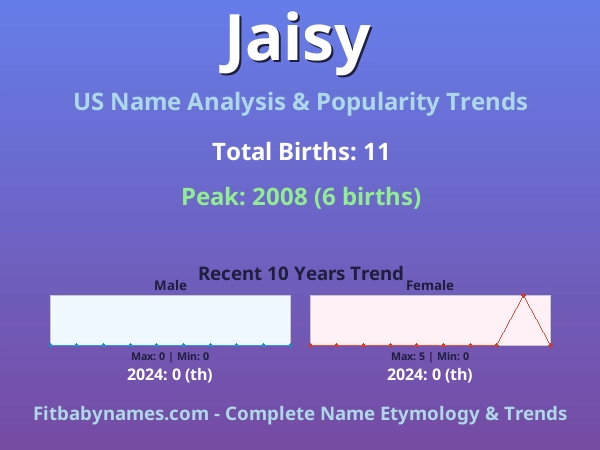 Jaisy

US Name Analysis & Popularity Trends

Total Births: 11

Peak: 2008 (6 births)

Recent 10 Years Trend

Male

Max: 0 | Min: 0

2024: 0 (th)

Female

Max: 5 | Min: 0

2024: 0 (th)

Fitbabynames.com - Complete Name Etymology & Trends